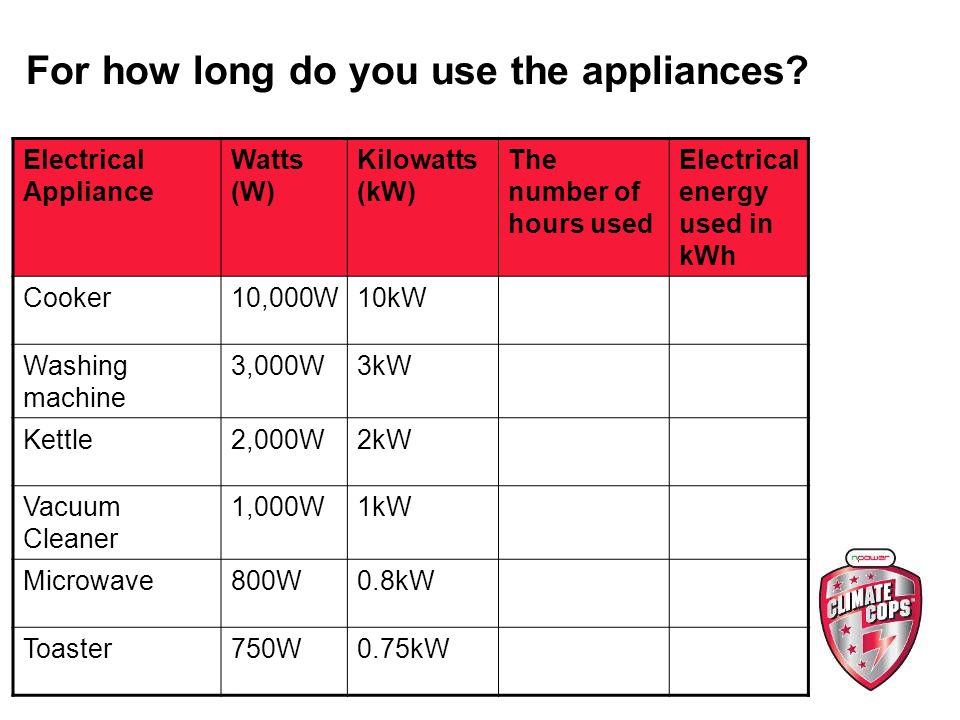 For how long do you use the appliances?

| Electrical Appliance | Watts (W) | Kilowatts (kW) | The number of hours used | Electrical energy used in kWh |
|---|---|---|---|---|
| Cooker | 10,000W | 10kW | | |
| Washing machine | 3,000W | 3kW | | |
| Kettle | 2,000W | 2kW | | |
| Vacuum Cleaner | 1,000W | 1kW | | |
| Microwave | 800W | 0.8kW | | |
| Toaster | 750W | 0.75kW | | |

npower
CLIMATE COPS